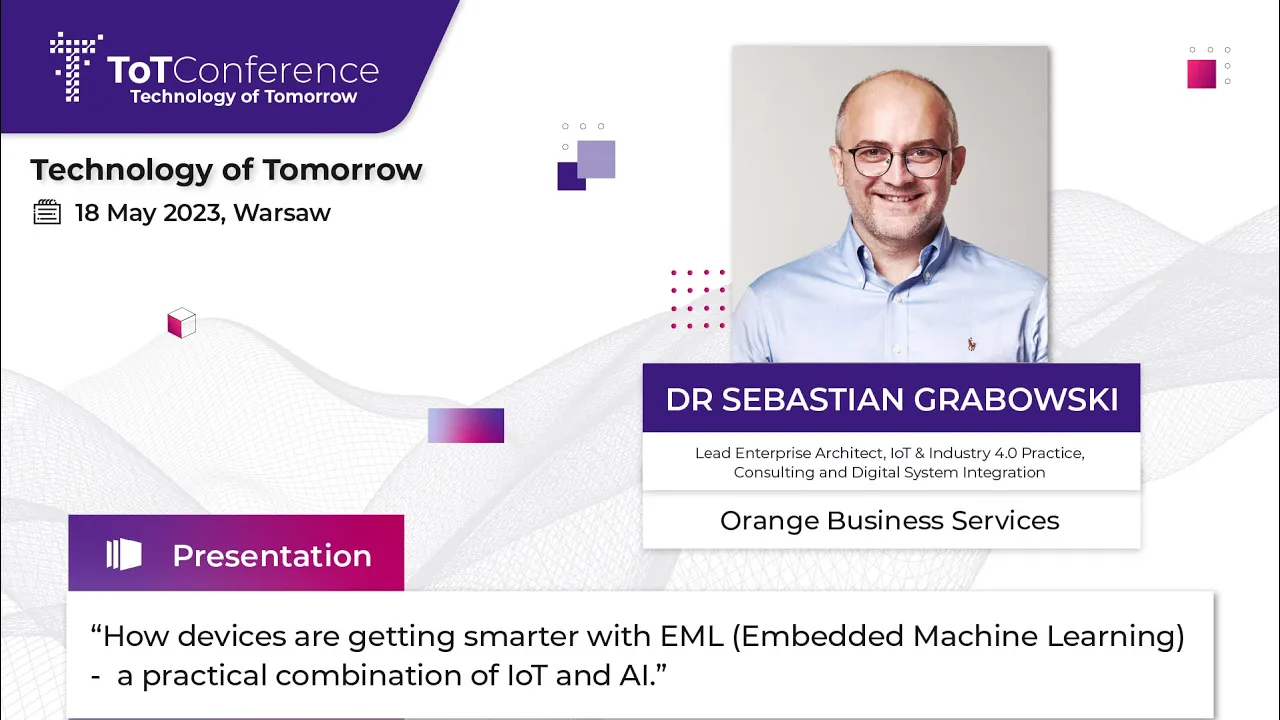 ToTConference
Technology of Tomorrow

Technology of Tomorrow

18 May 2023, Warsaw

DR SEBASTIAN GRABOWSKI

Lead Enterprise Architect, IoT & Industry 4.0 Practice, Consulting and Digital System Integration

Orange Business Services

Presentation

“How devices are getting smarter with EML (Embedded Machine Learning) - a practical combination of IoT and AI.”